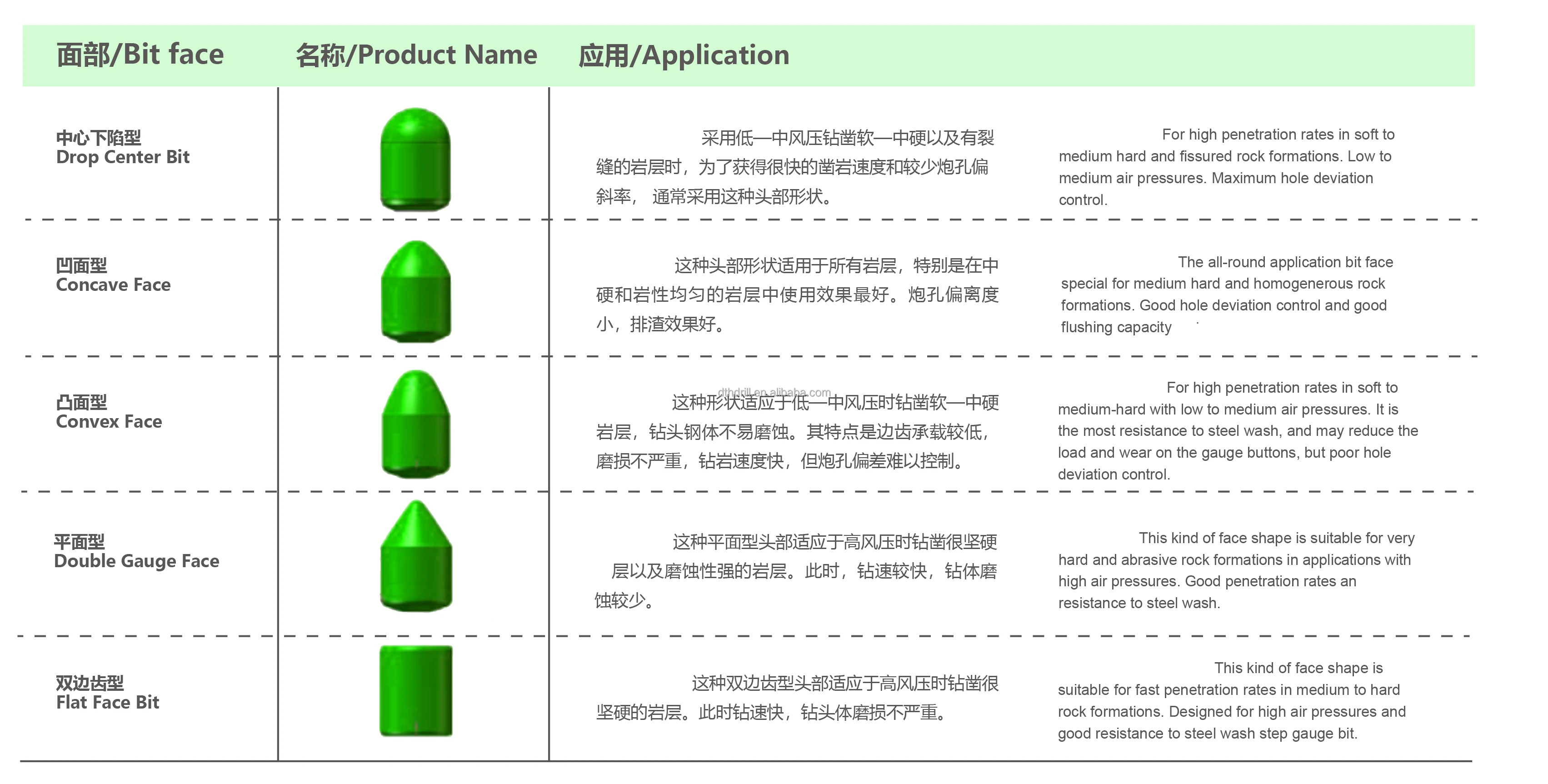 | 面部/Bit face | 名称/Product Name | 应用/Application | |
|---|---|---|---|
| 中心下陷型 Drop Center Bit | | 采用低—中风压钻凿软—中硬以及有裂缝的岩层时，为了获得很快的凿岩速度和较少炮孔偏斜率， 通常采用这种头部形状。 | For high penetration rates in soft to medium hard and fissured rock formations. Low to medium air pressures. Maximum hole deviation control. |
| 凹面型 Concave Face | | 这种头部形状适用于所有岩层，特别是在中硬和岩性均匀的岩层中使用效果最好。炮孔偏离度小，排渣效果好。 | The all-round application bit face special for medium hard and homogenerous rock formations. Good hole deviation control and good flushing capacity |
| 凸面型 Convex Face | | 这种形状适应于低—中风压时钻凿软—中硬岩层，钻头钢体不易磨蚀。其特点是边齿承载较低，磨损不严重，钻岩速度快，但炮孔偏差难以控制。 | For high penetration rates in soft to medium-hard with low to medium air pressures. It is the most resistance to steel wash, and may reduce the load and wear on the gauge buttons, but poor hole deviation control. |
| 平面型 Double Gauge Face | | 这种平面型头部适应于高风压时钻凿很坚硬层以及磨蚀性强的岩层。此时，钻速较快，钻体磨蚀较少。 | This kind of face shape is suitable for very hard and abrasive rock formations in applications with high air pressures. Good penetration rates an resistance to steel wash. |
| 双边齿型 Flat Face Bit | | 这种双边齿型头部适应于高风压时钻凿很坚硬的岩层。此时钻速快，钻头体磨损不严重。 | This kind of face shape is suitable for fast penetration rates in medium to hard rock formations. Designed for high air pressures and good resistance to steel wash step gauge bit. |

dthdrill.en.alibaba.com